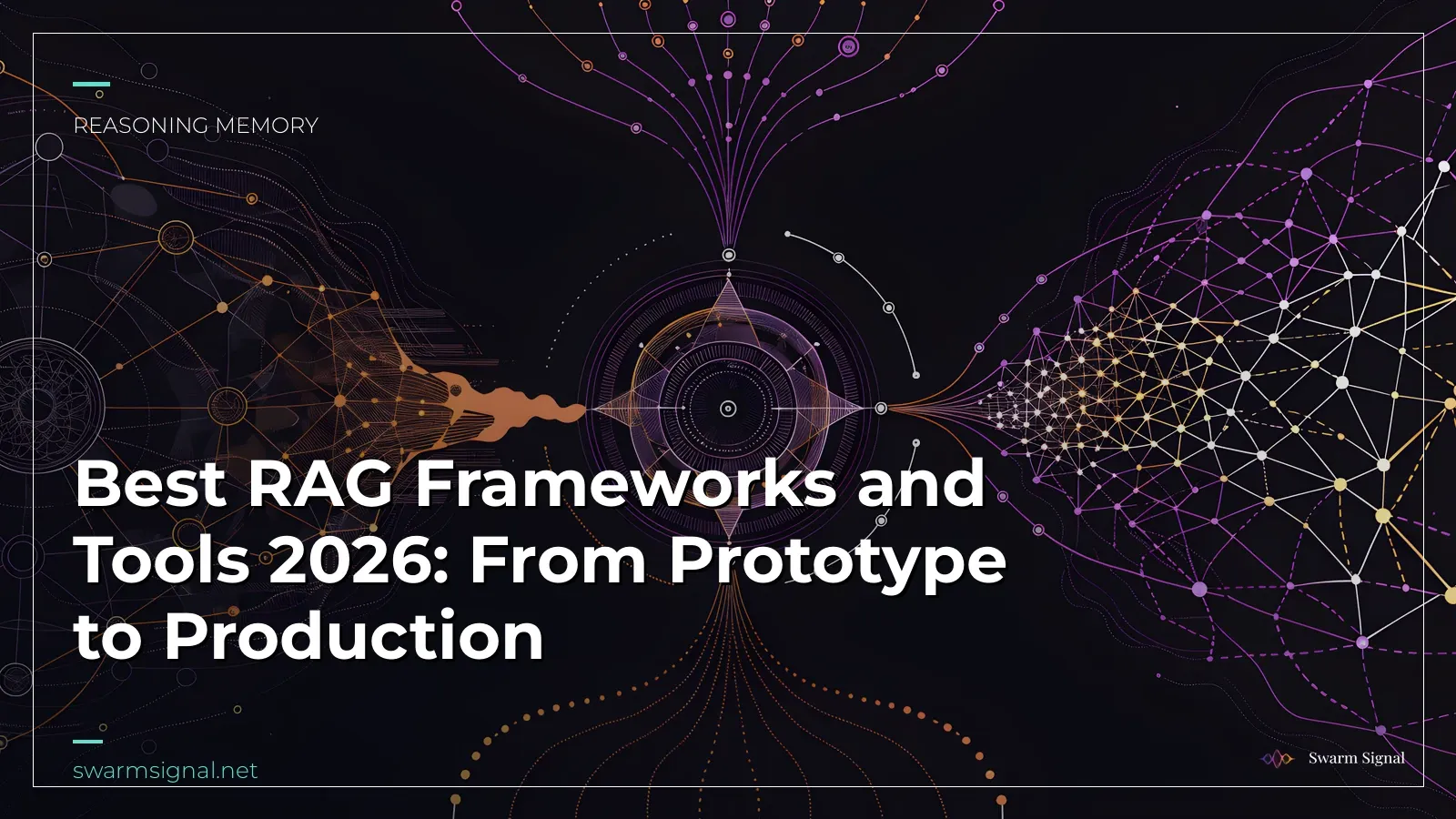 REASONING MEMORY

Best RAG Frameworks and Tools 2026: From Prototype to Production

swarmsignal.net

Swarm Signal